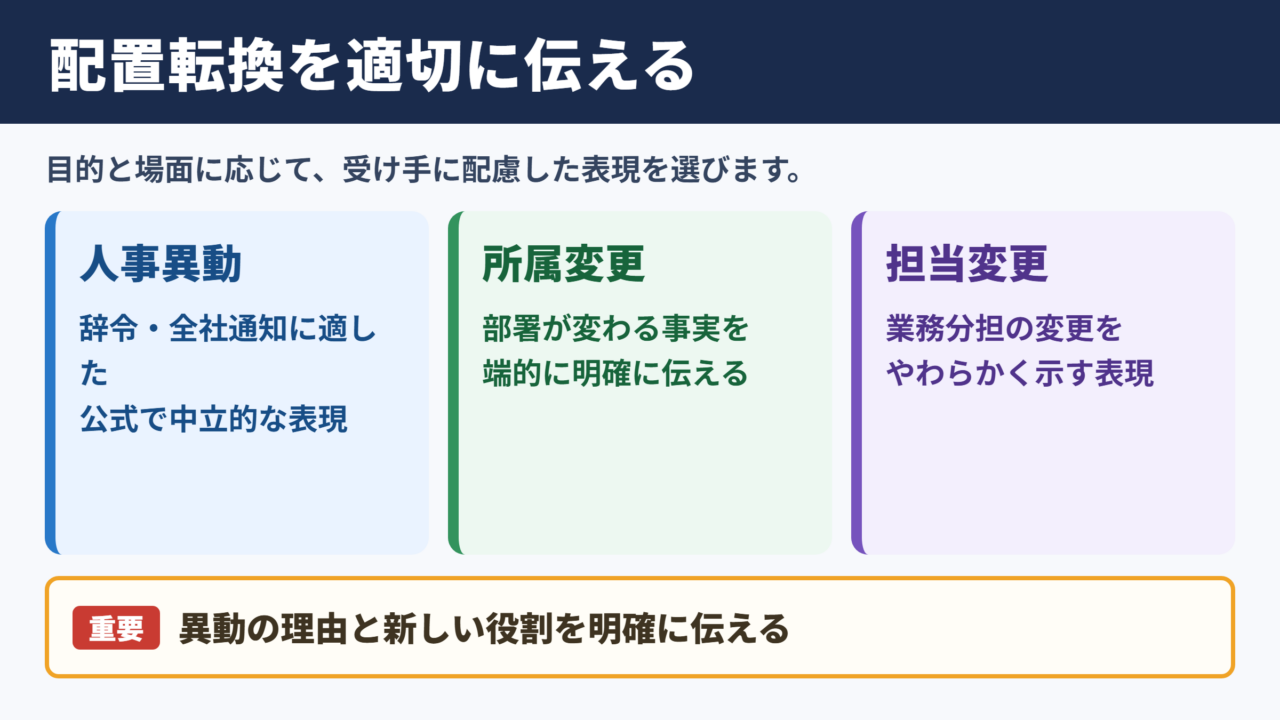 配置転換を適切に伝える

目的と場面に応じて、受け手に配慮した表現を選びます。

人事異動

辞令・全社通知に適した
公式で中立的な表現

所属変更

部署が変わる事実を
端的に明確に伝える

担当変更

業務分担の変更を
やわらかく示す表現

重要 異動の理由と新しい役割を明確に伝える